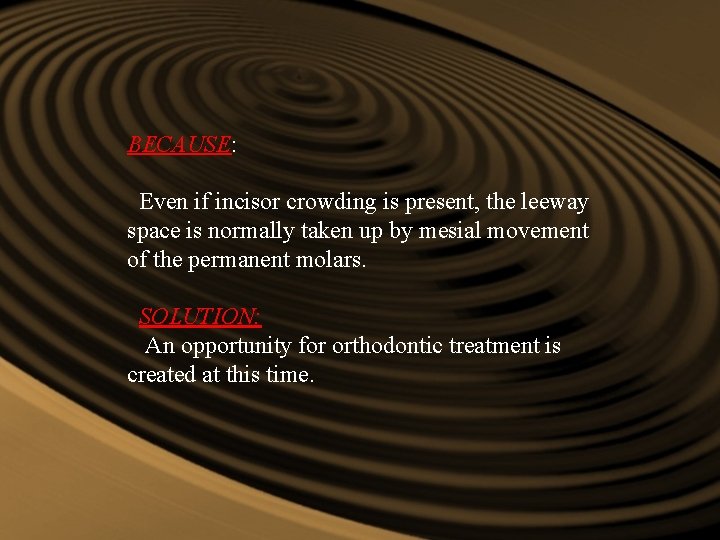 BECAUSE:

Even if incisor crowding is present, the leeway space is normally taken up by mesial movement of the permanent molars.

SOLUTION:

An opportunity for orthodontic treatment is created at this time.